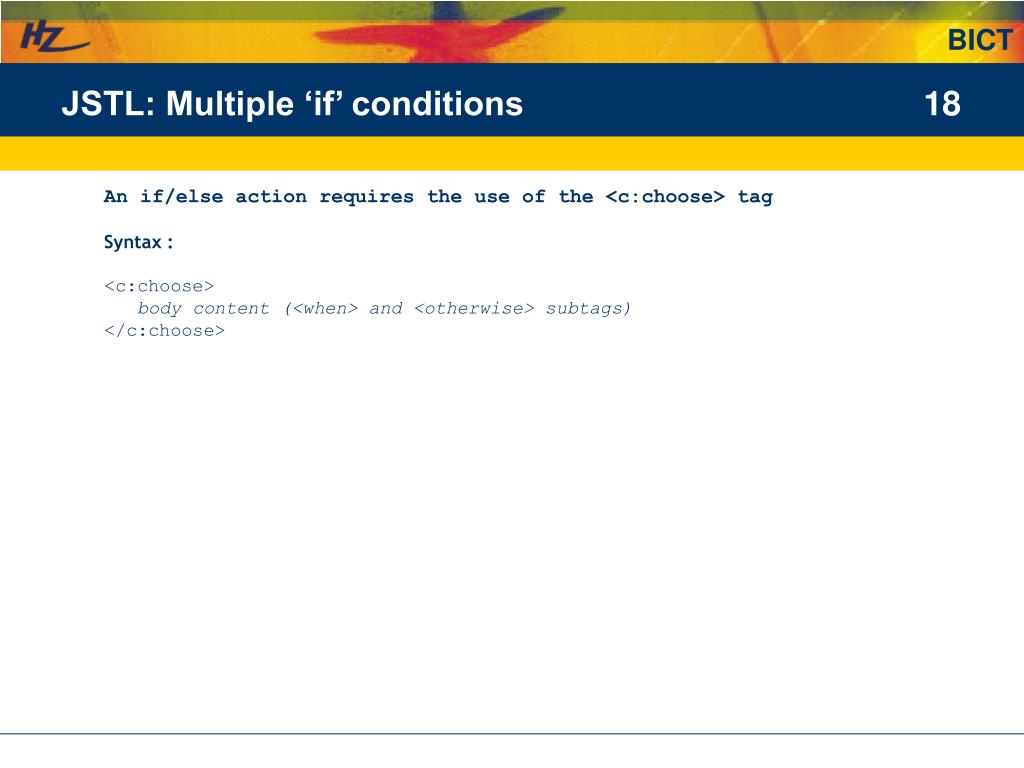 HZ

BICT

JSTL: Multiple ‘if’ conditions

18

An if/else action requires the use of the <c:choose> tag

Syntax :

<c:choose>
body content (<when> and <otherwise> subtags)
</c:choose>